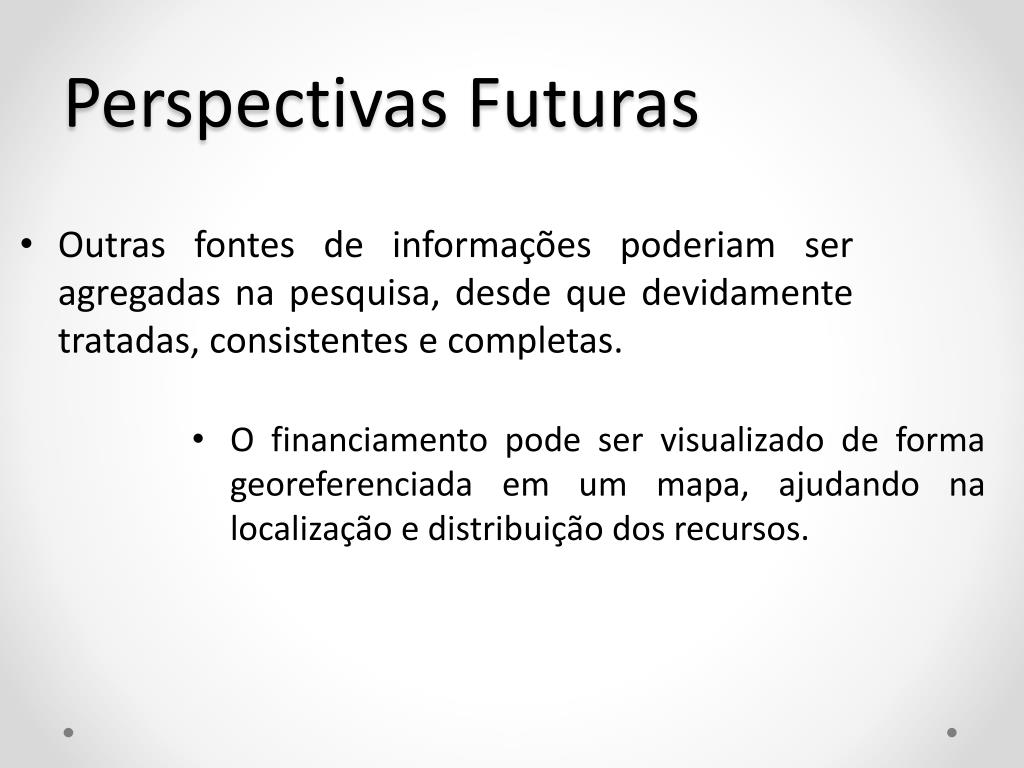 Perspectivas Futuras

• Outras fontes de informações poderiam ser agregadas na pesquisa, desde que devidamente tratadas, consistentes e completas.

• O financiamento pode ser visualizado de forma georeferenciada em um mapa, ajudando na localização e distribuição dos recursos.